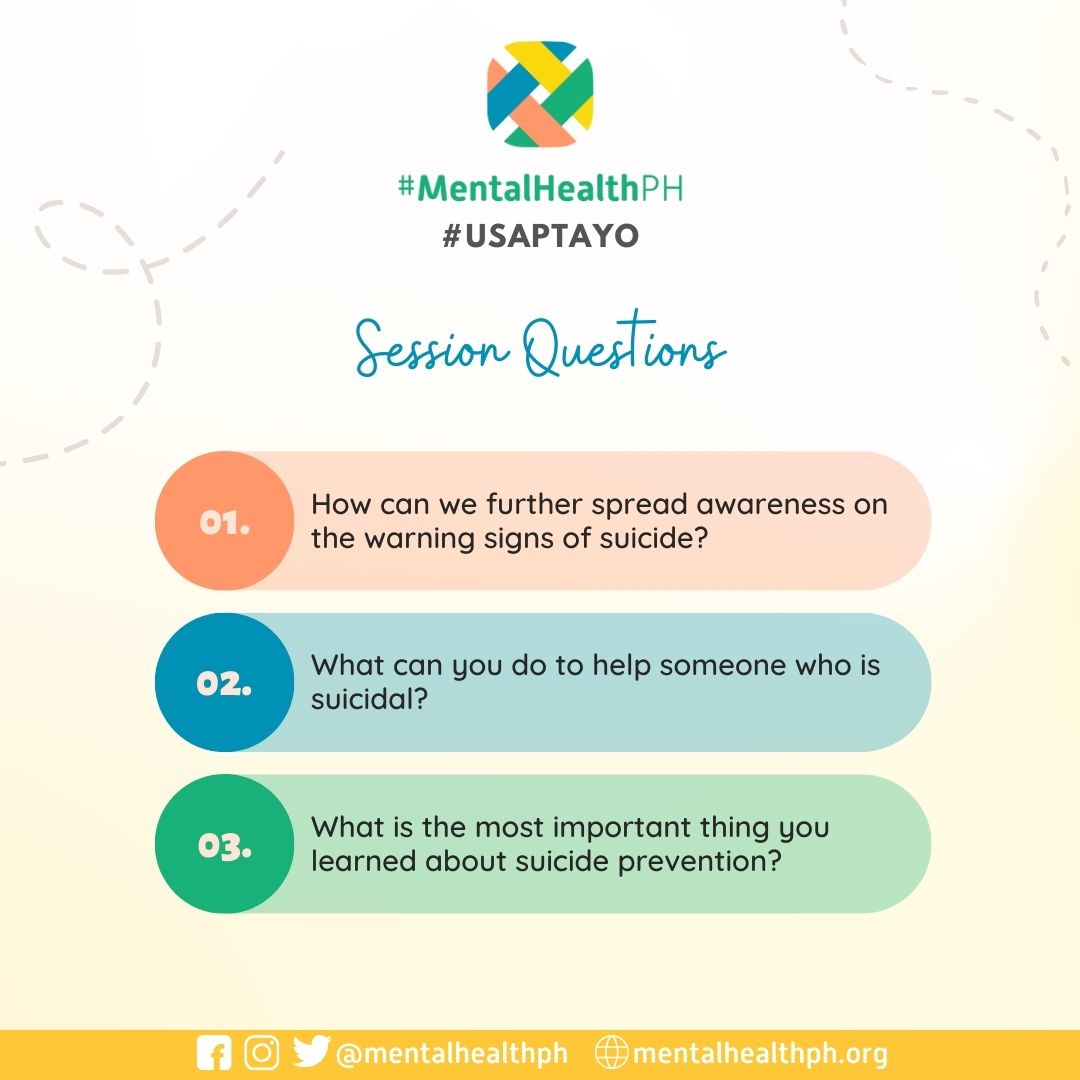 #MentalHealthPH
#USAPTAYO

Session Questions

01. How can we further spread awareness on the warning signs of suicide?

02. What can you do to help someone who is suicidal?

03. What is the most important thing you learned about suicide prevention?

@mentalhealthph mentalhealthph.org